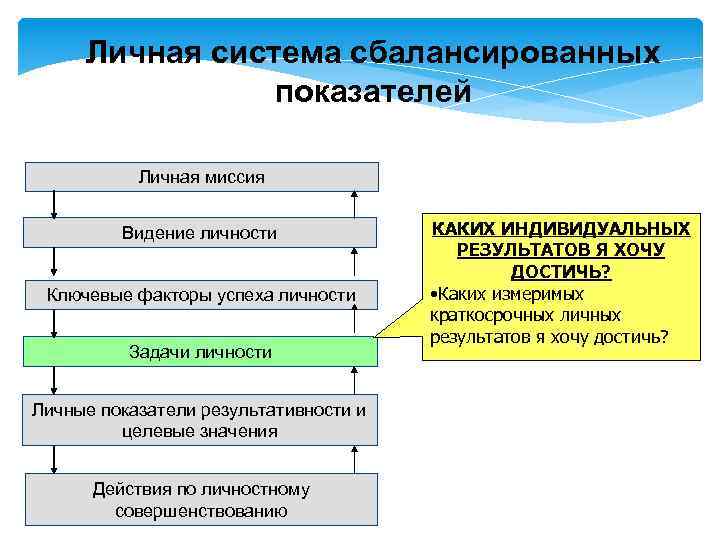 Личная система сбалансированных показателей

Личная миссия

Видение личности

Ключевые факторы успеха личности

Задачи личности

Личные показатели результативности и целевые значения

Действия по личностному совершенствованию

КАКИХ ИНДИВИДУАЛЬНЫХ РЕЗУЛЬТАТОВ Я ХОЧУ ДОСТИЧЬ?

•Каких измеримых краткосрочных личных результатов я хочу достичь?